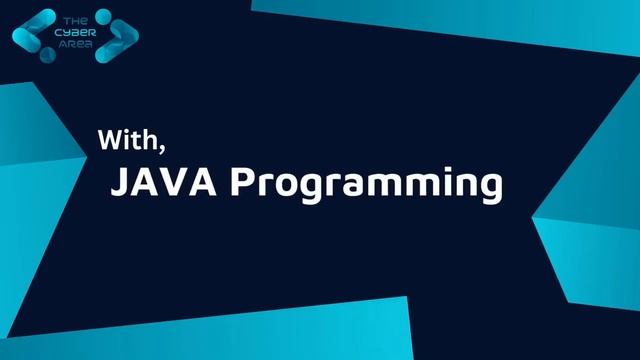 THE CYBER AREA

With,
JAVA Programming